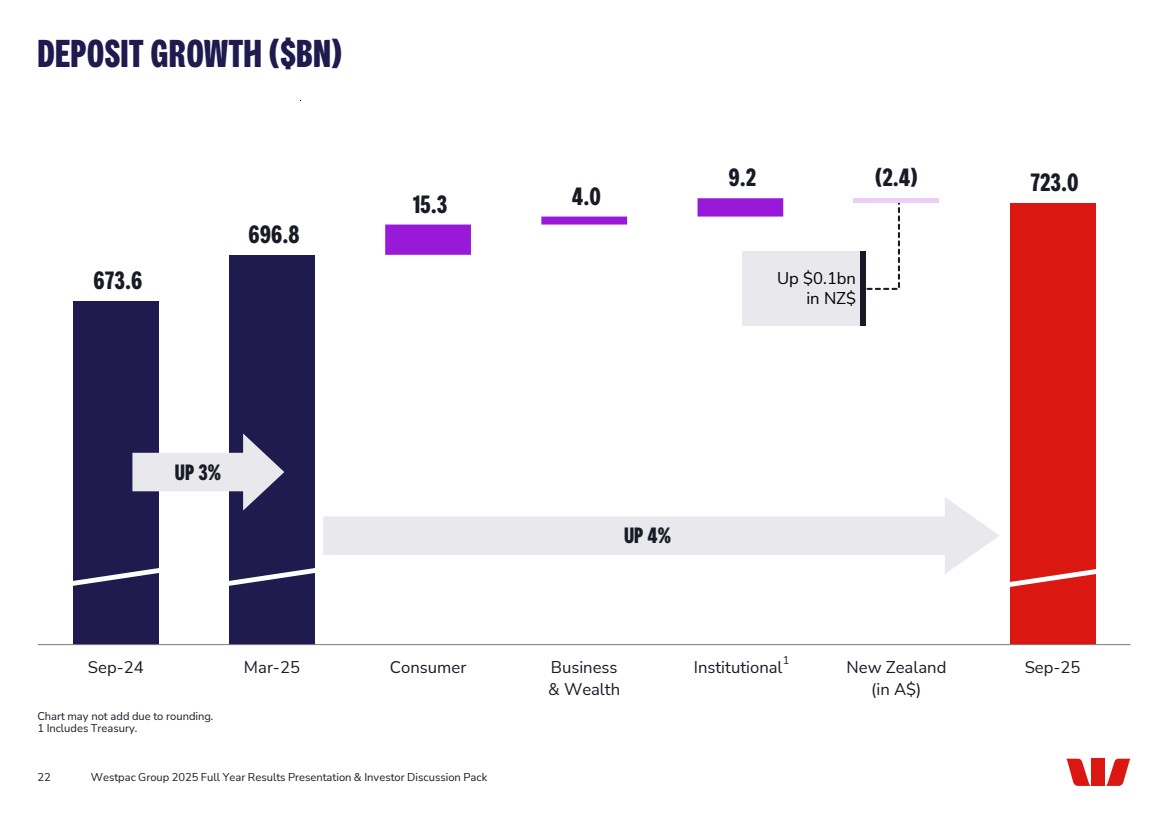 DEPOSIT GROWTH ($BN)

673.6
696.8
15.3
4.0
9.2
(2.4)
723.0

Up $0.1bn in NZ$

UP 3%
UP 4%

Sep-24
Mar-25
Consumer
Business & Wealth
Institutional$^1$
New Zealand (in A$)
Sep-25

Chart may not add due to rounding.
1 Includes Treasury.

22 Westpac Group 2025 Full Year Results Presentation & Investor Discussion Pack